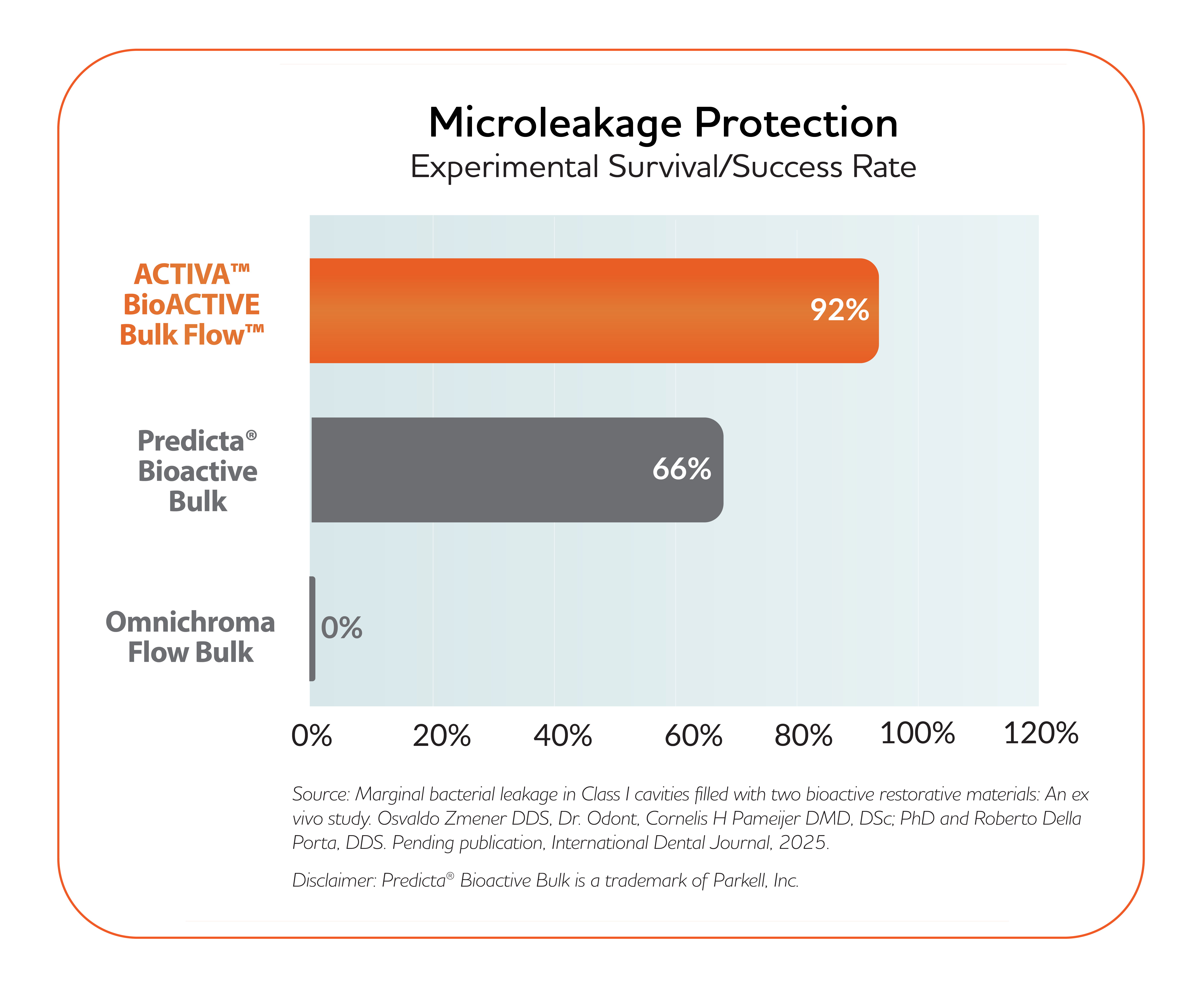 Microleakage Protection

Experimental Survival/Success Rate

ACTIVA™ BioACTIVE Bulk Flow™

92%

Predicta® Bioactive Bulk

66%

Omnichroma Flow Bulk

0%

0% 20% 40% 60% 80% 100% 120%

Source: Marginal bacterial leakage in Class I cavities filled with two bioactive restorative materials: An ex vivo study. Osvaldo Zmener DDS, Dr. Odont, Cornelis H Pameijer DMD, DSc; PhD and Roberto Della Porta, DDS. Pending publication, International Dental Journal, 2025.

Disclaimer: Predicta® Bioactive Bulk is a trademark of Parkell, Inc.